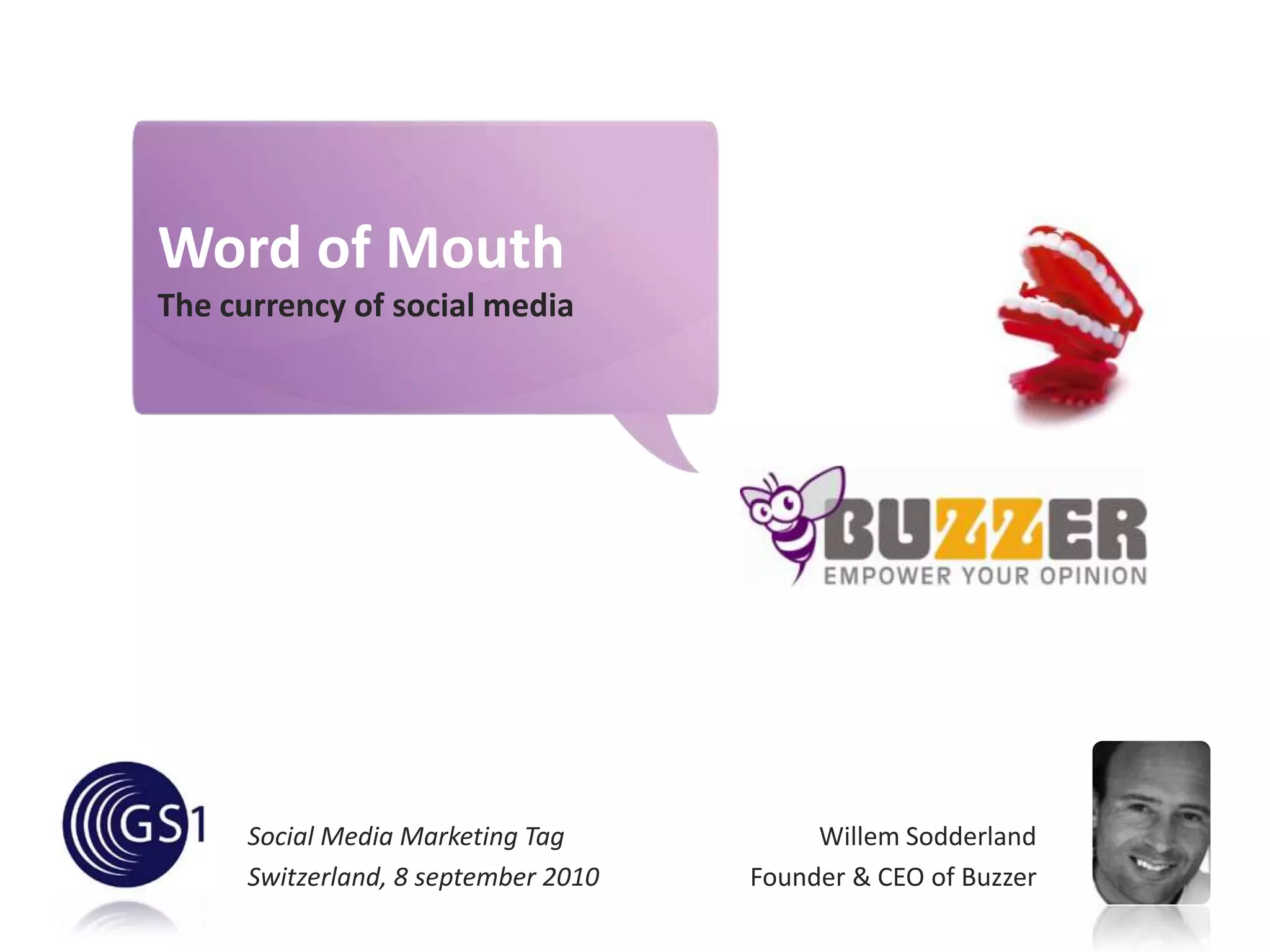 Word of Mouth
The currency of social media

BUZZER
EMPOWER YOUR OPINION

GS1

Social Media Marketing Tag
Switzerland, 8 september 2010

Willem Sodderland
Founder & CEO of Buzzer